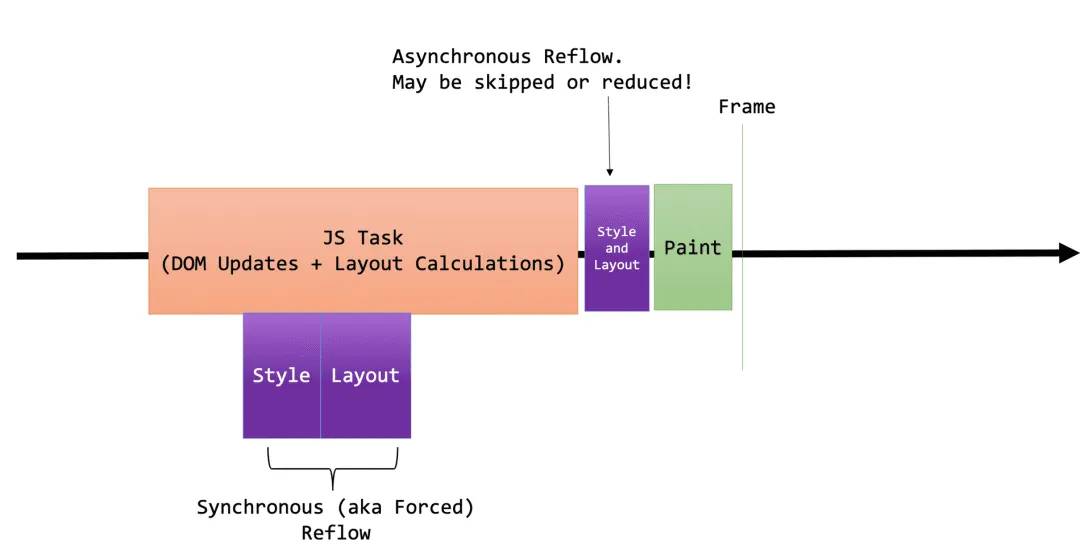 Asynchronous Reflow.
May be skipped or reduced!

Frame

JS Task
(DOM Updates + Layout Calculations)

Style and Layout

Paint

Style

Layout

Synchronous (aka Forced) Reflow